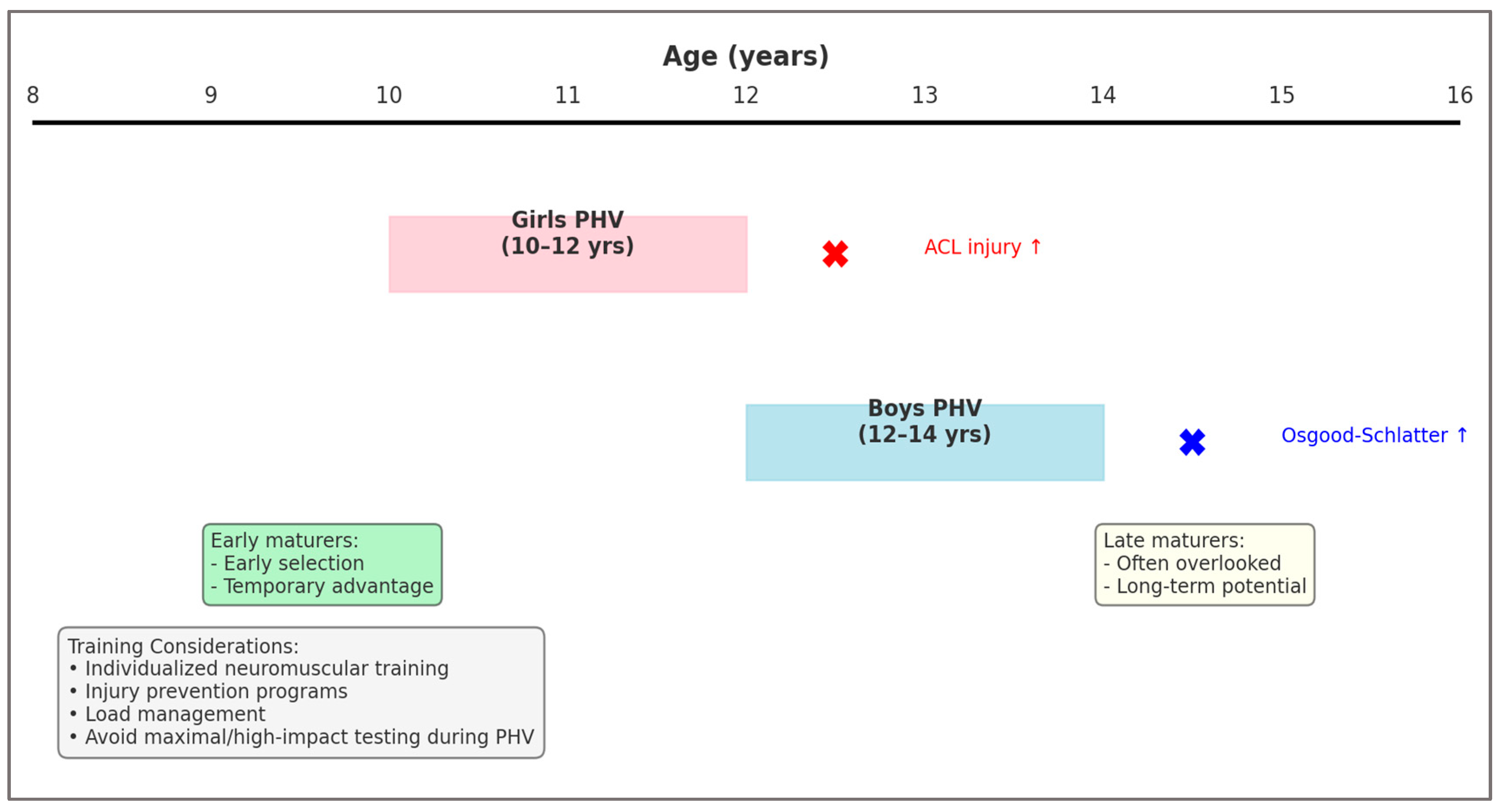 Age (years)

8 9 10 11 12 13 14 15 16

Girls PHV
(10–12 yrs)

ACL injury ↑

Boys PHV
(12–14 yrs)

Osgood-Schlatter ↑

Early maturers:
- Early selection
- Temporary advantage

Late maturers:
- Often overlooked
- Long-term potential

Training Considerations:
• Individualized neuromuscular training
• Injury prevention programs
• Load management
• Avoid maximal/high-impact testing during PHV